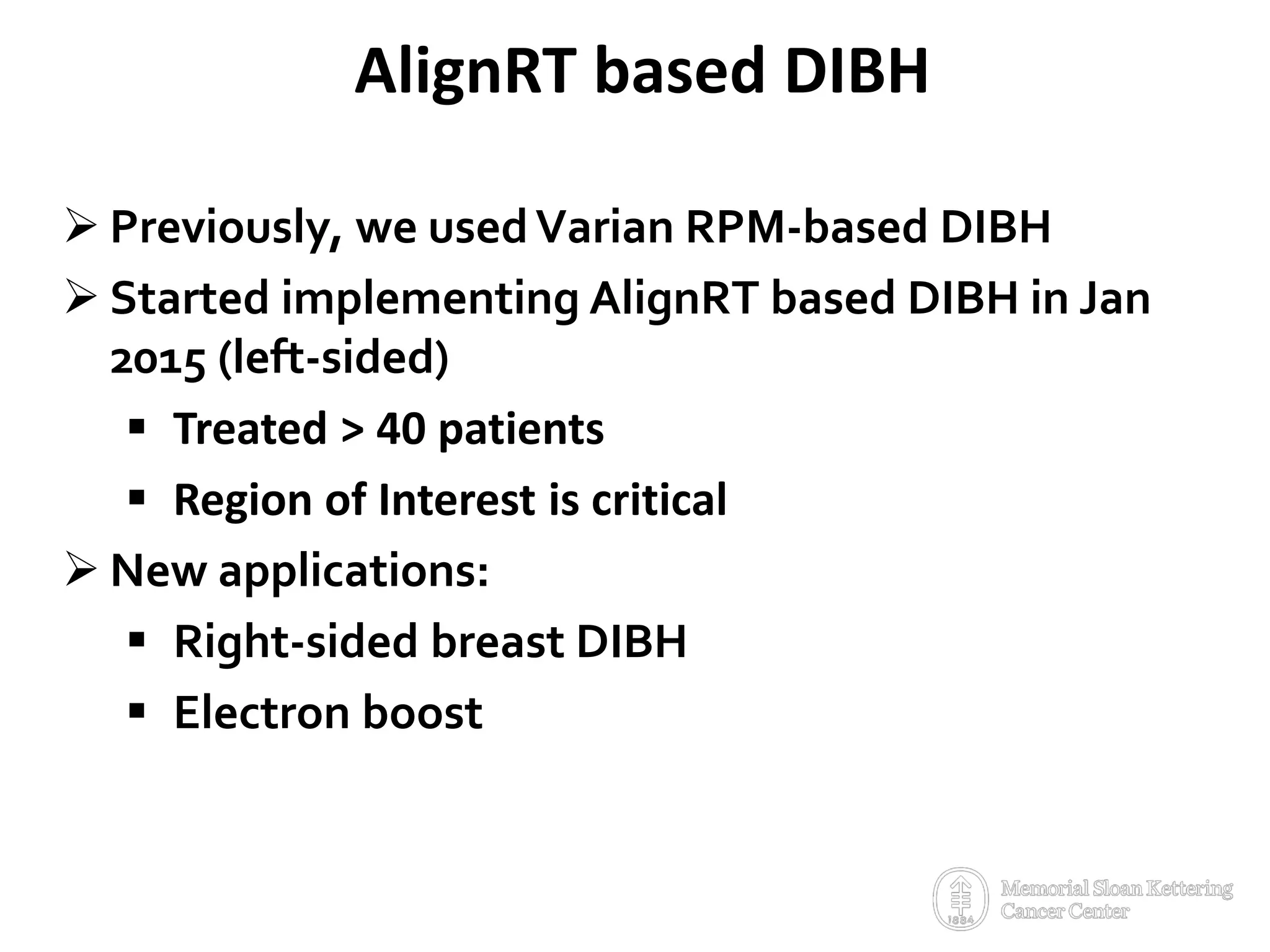 AlignRT based DIBH

➢ Previously, we used Varian RPM-based DIBH

➢ Started implementing AlignRT based DIBH in Jan 2015 (left-sided)

▪ Treated > 40 patients

▪ Region of Interest is critical

➢ New applications:

▪ Right-sided breast DIBH

▪ Electron boost

1884

Memorial Sloan Kettering Cancer Center